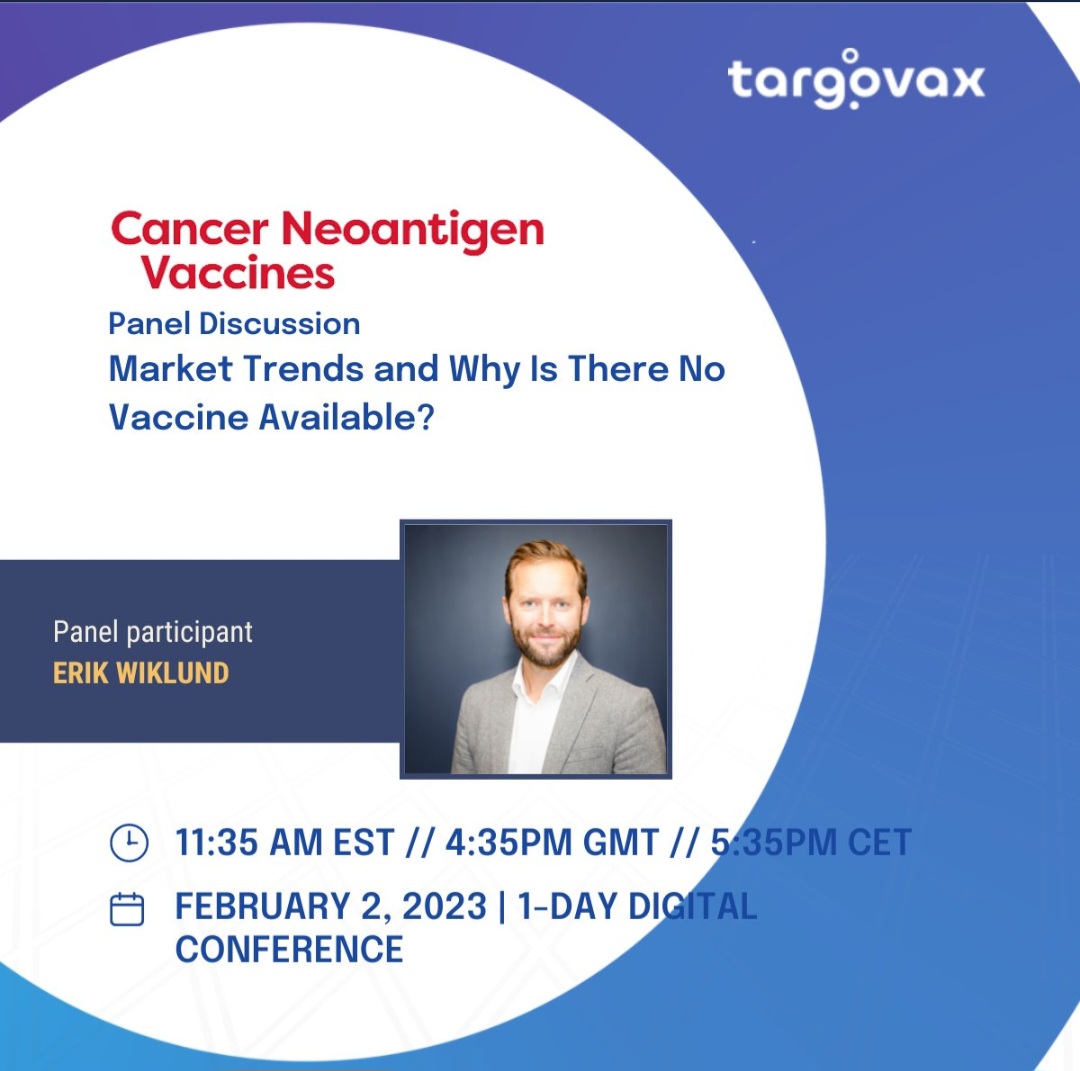 targovax

Cancer Neoantigen Vaccines

Panel Discussion

Market Trends and Why Is There No Vaccine Available?

Panel participant
ERIK WIKLUND

11:35 AM EST // 4:35PM GMT // 5:35PM CET

FEBRUARY 2, 2023 | 1-DAY DIGITAL CONFERENCE